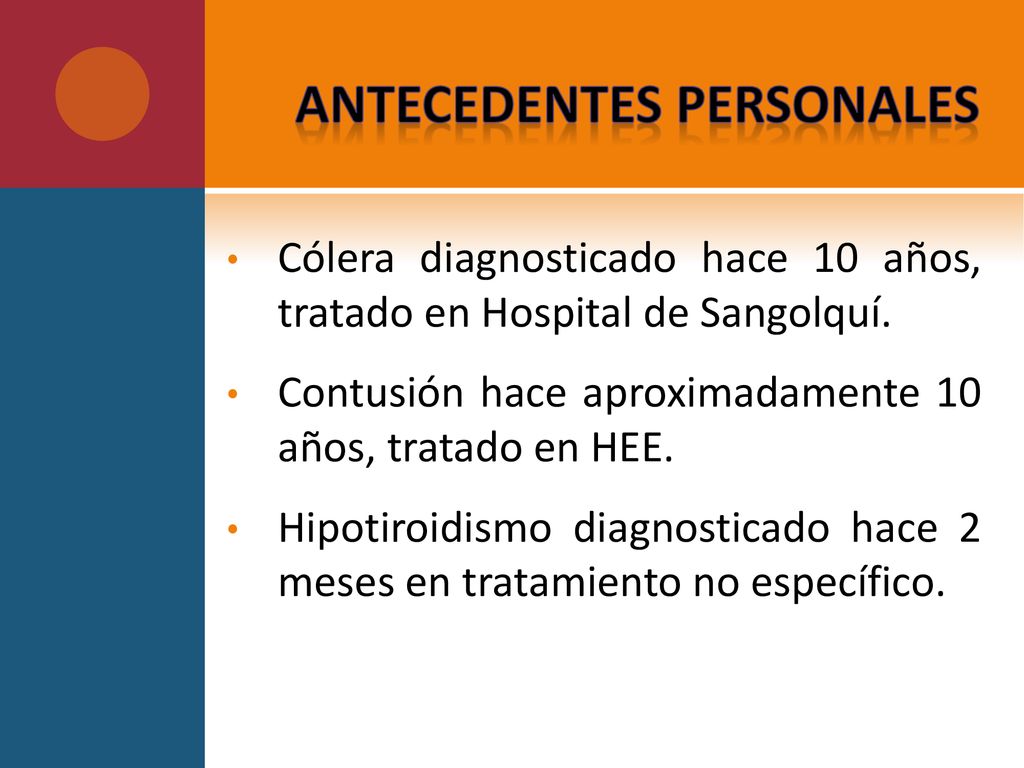 ANTECEDENTES PERSONALES

• Cólera diagnosticado hace 10 años, tratado en Hospital de Sangolquí.

• Contusión hace aproximadamente 10 años, tratado en HEE.

• Hipotiroidismo diagnosticado hace 2 meses en tratamiento no específico.